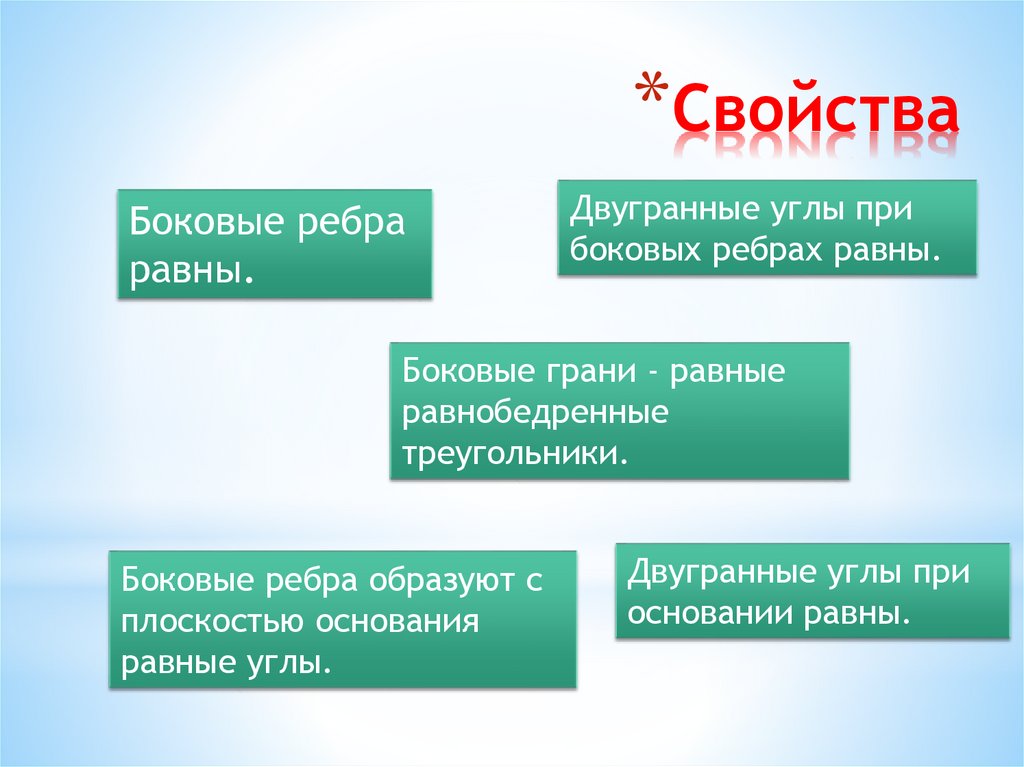 *Свойства

Боковые ребра равны.

Двугранные углы при боковых ребрах равны.

Боковые грани - равные равнобедренные треугольники.

Боковые ребра образуют с плоскостью основания равные углы.

Двугранные углы при основании равны.